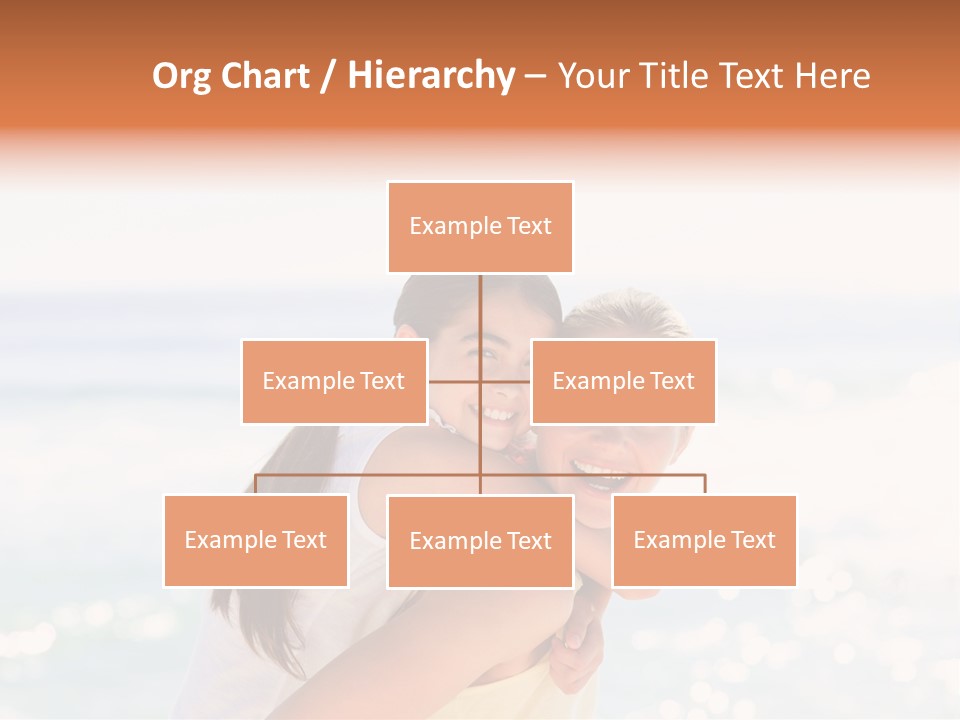 Org Chart / Hierarchy – Your Title Text Here

Example Text

Example Text

Example Text

Example Text

Example Text

Example Text